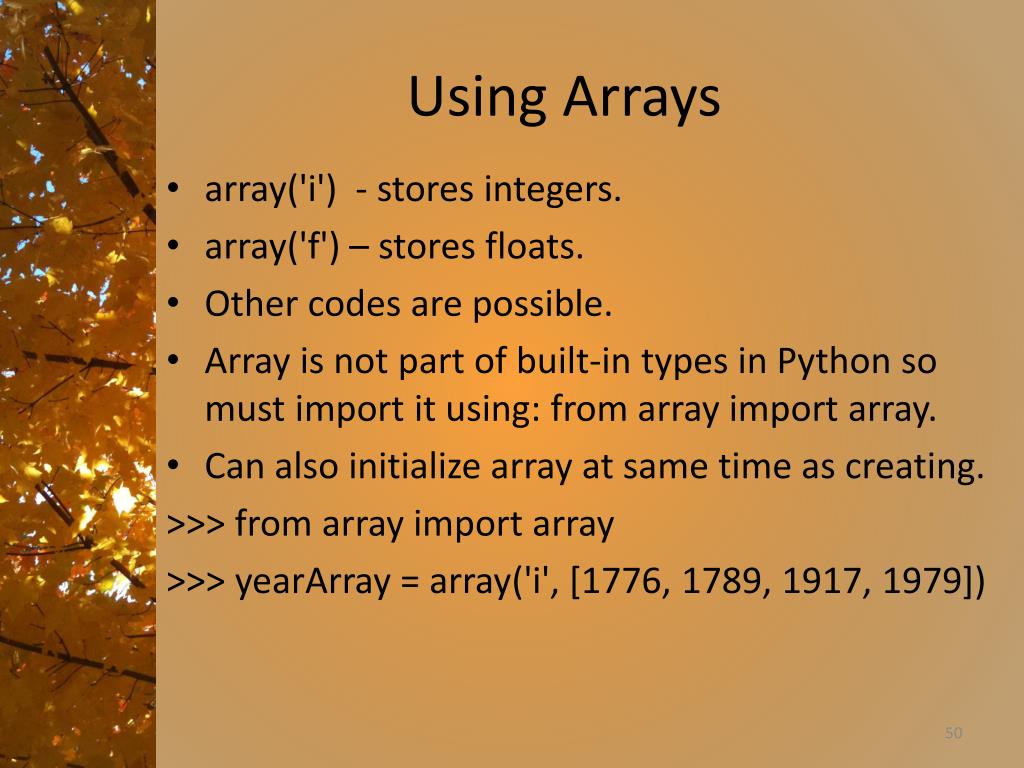 Using Arrays

• array('i') - stores integers.
• array('f') – stores floats.
• Other codes are possible.
• Array is not part of built-in types in Python so must import it using: from array import array.
• Can also initialize array at same time as creating.

>>> from array import array
>>> yearArray = array('i', [1776, 1789, 1917, 1979])

50